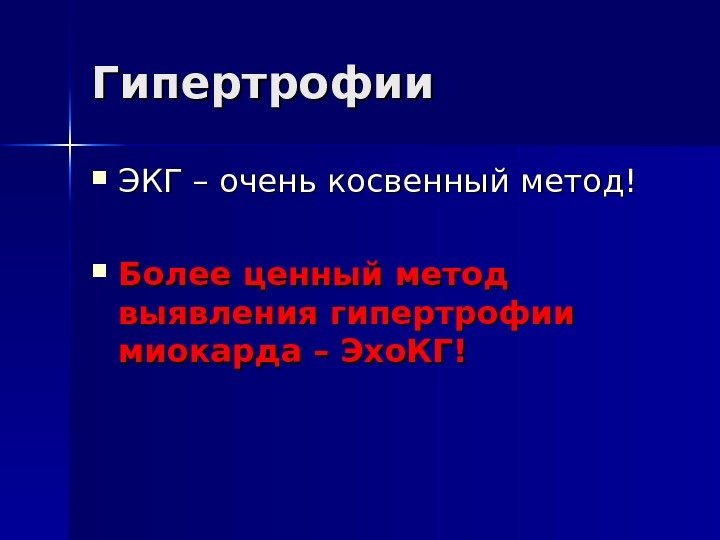 Гипертрофии

ЭКГ – очень косвенный метод!

Более ценный метод выявления гипертрофии миокарда – ЭхоКГ!